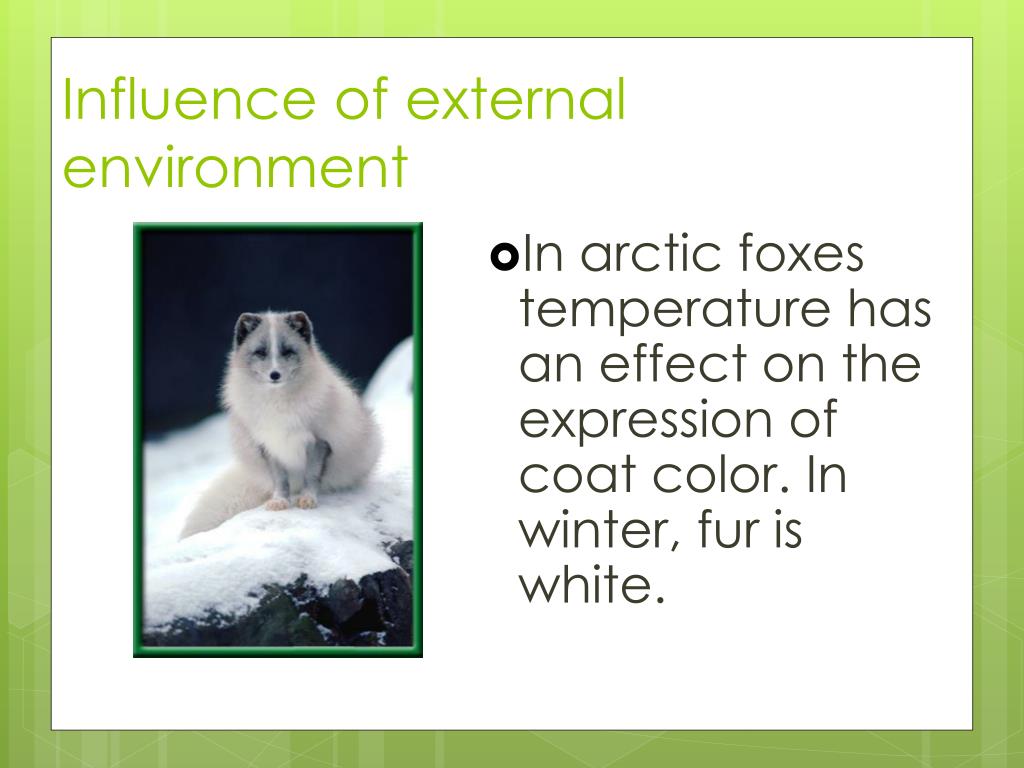 Influence of external environment

In arctic foxes temperature has an effect on the expression of coat color. In winter, fur is white.